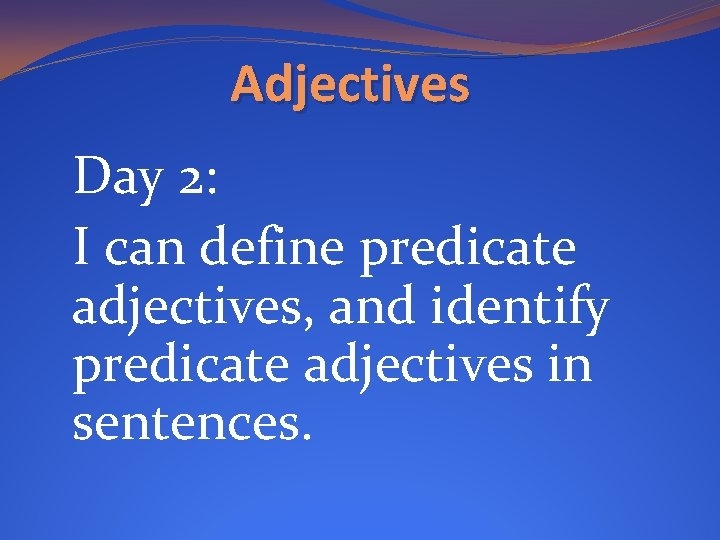 Adjectives

Day 2:

I can define predicate adjectives, and identify predicate adjectives in sentences.